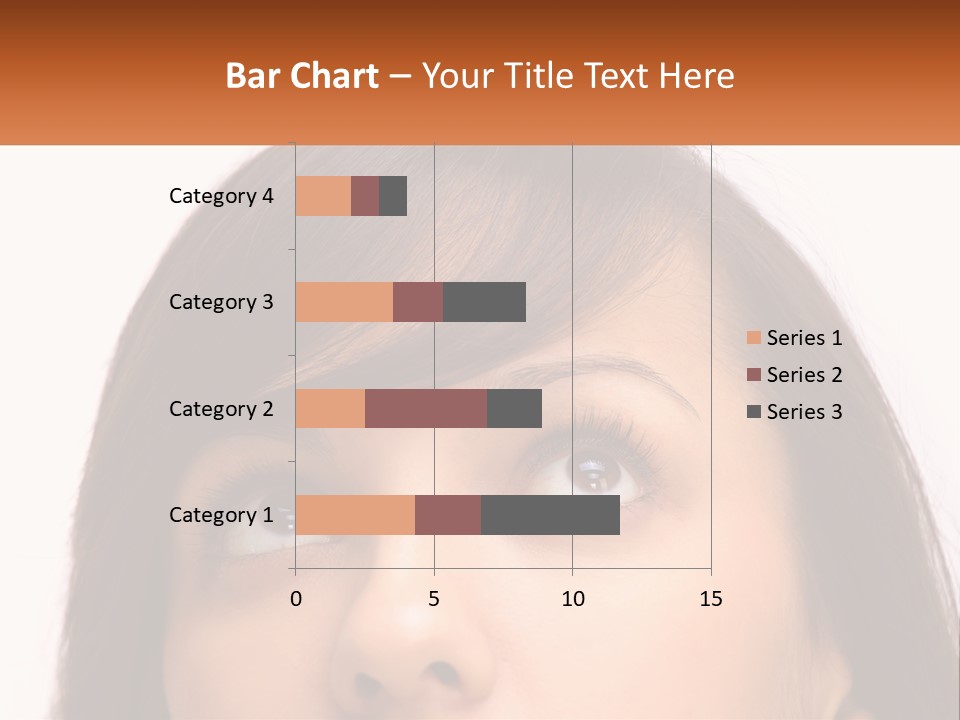 Bar Chart – Your Title Text Here

Category 4
Category 3
Category 2
Category 1

0
5
10
15

Series 1
Series 2
Series 3